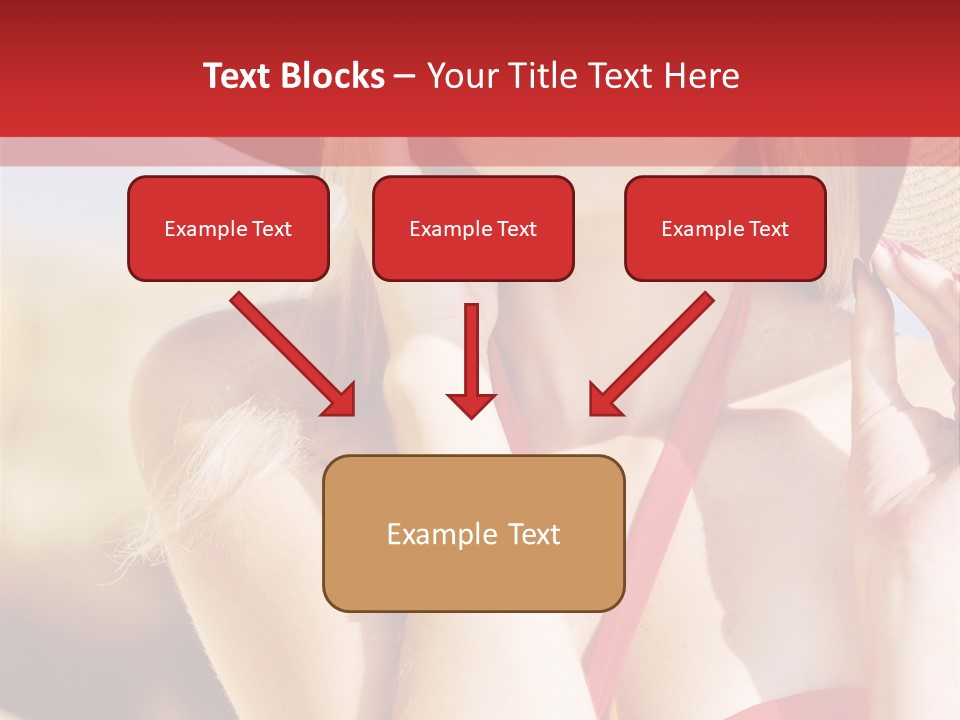 Text Blocks – Your Title Text Here

Example Text

Example Text

Example Text

Example Text